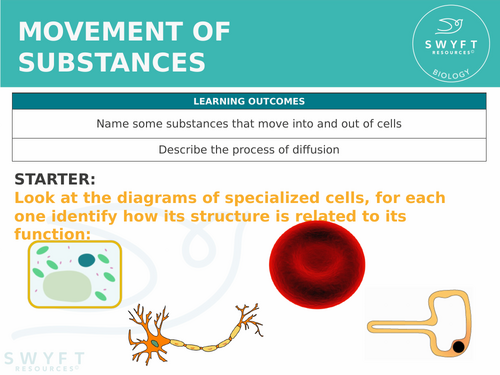 MOVEMENT OF SUBSTANCES

SWYFT RESOURCES©
BIOLOGY

| LEARNING OUTCOMES |
|---|
| Name some substances that move into and out of cells |
| Describe the process of diffusion |

STARTER:
Look at the diagrams of specialized cells, for each one identify how its structure is related to its function:

SWYFT RESOURCES©